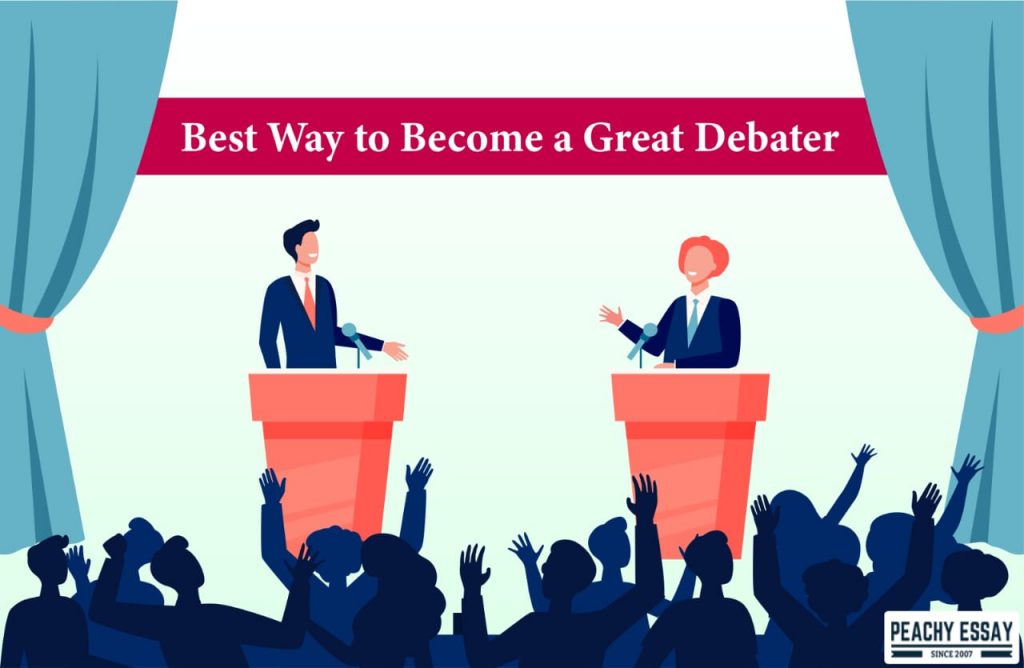 Best Way to Become a Great Debater

PEACHY ESSAY
SINCE 2007